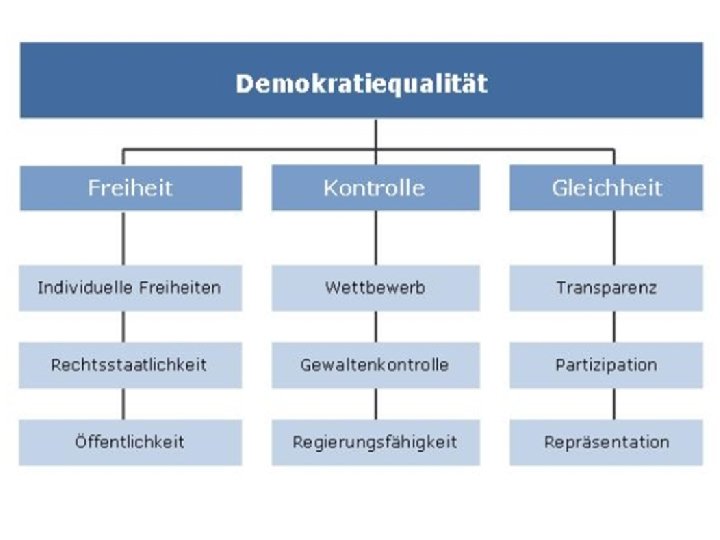 Demokratiequalität

Freiheit

Individuelle Freiheiten

Rechtsstaatlichkeit

Öffentlichkeit

Kontrolle

Wettbewerb

Gewaltenkontrolle

Regierungsfähigkeit

Gleichheit

Transparenz

Partizipation

Repräsentation